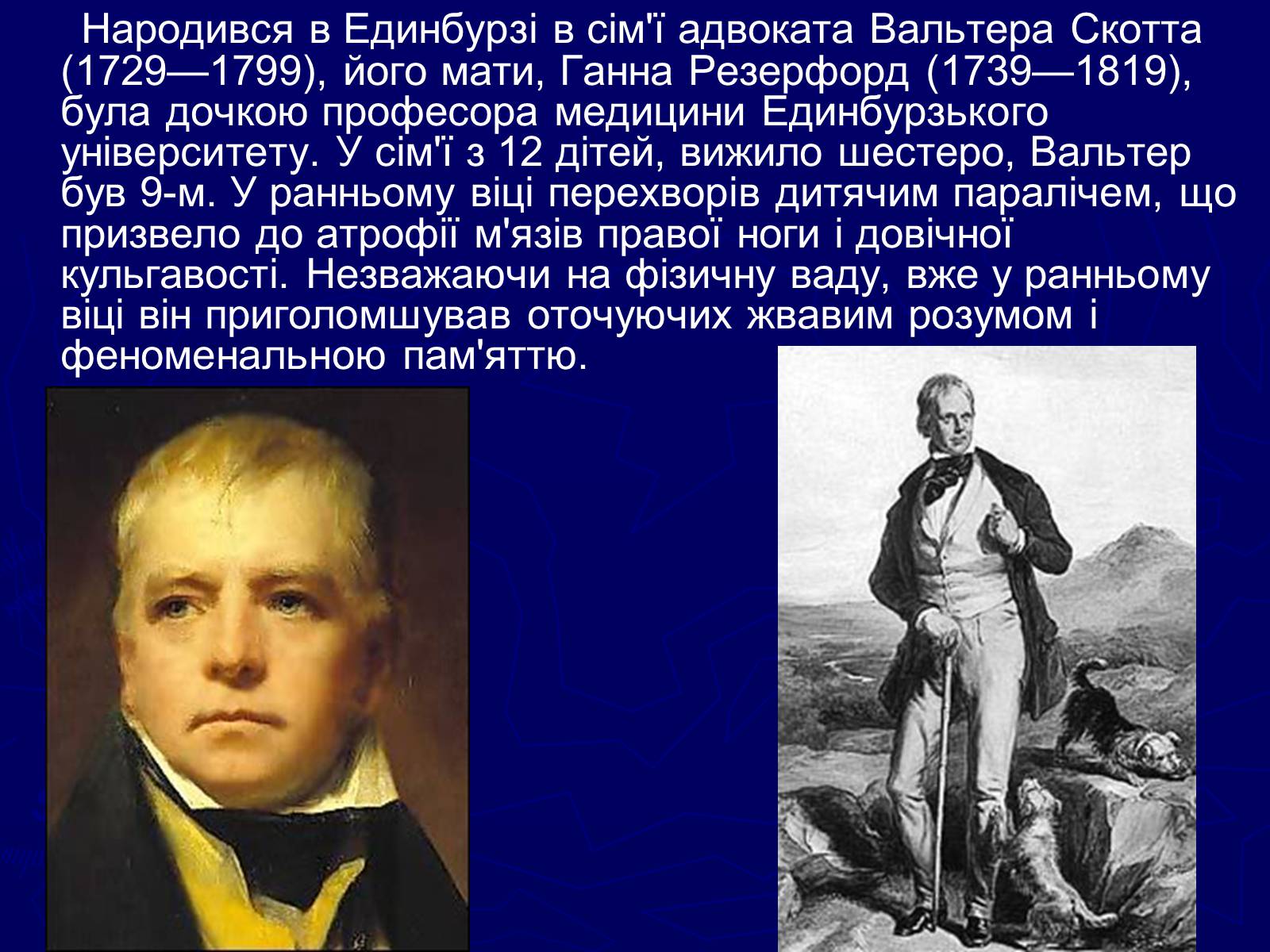 Народився в Единбурзі в сім'ї адвоката Вальтера Скотта (1729—1799), його мати, Ганна Резерфорд (1739—1819), була дочкою професора медицини Единбурзького університету. У сім'ї з 12 дітей, вижило шестеро, Вальтер був 9-м. У ранньому віці перехворів дитячим паралічем, що призвело до атрофії м'язів правої ноги і довічної кульгавості. Незважаючи на фізичну ваду, вже у ранньому віці він приголомшував оточуючих жвавим розумом і феноменальною пам'яттю.